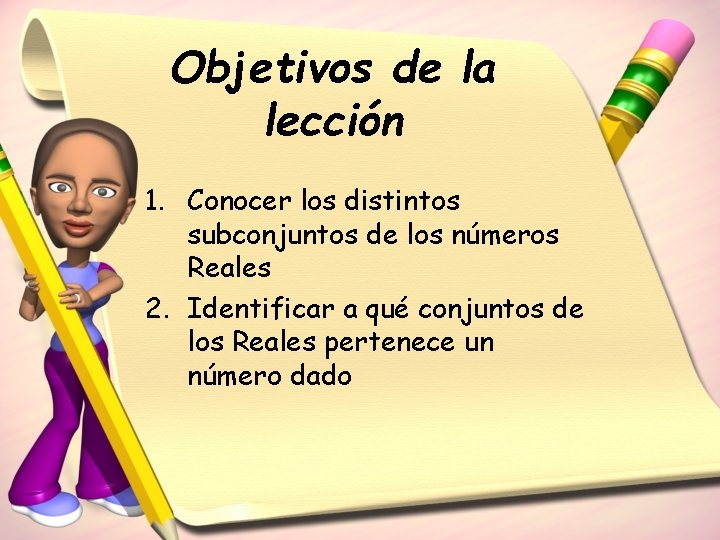 Objetivos de la lección

1. Conocer los distintos subconjuntos de los números Reales
2. Identificar a qué conjuntos de los Reales pertenece un número dado